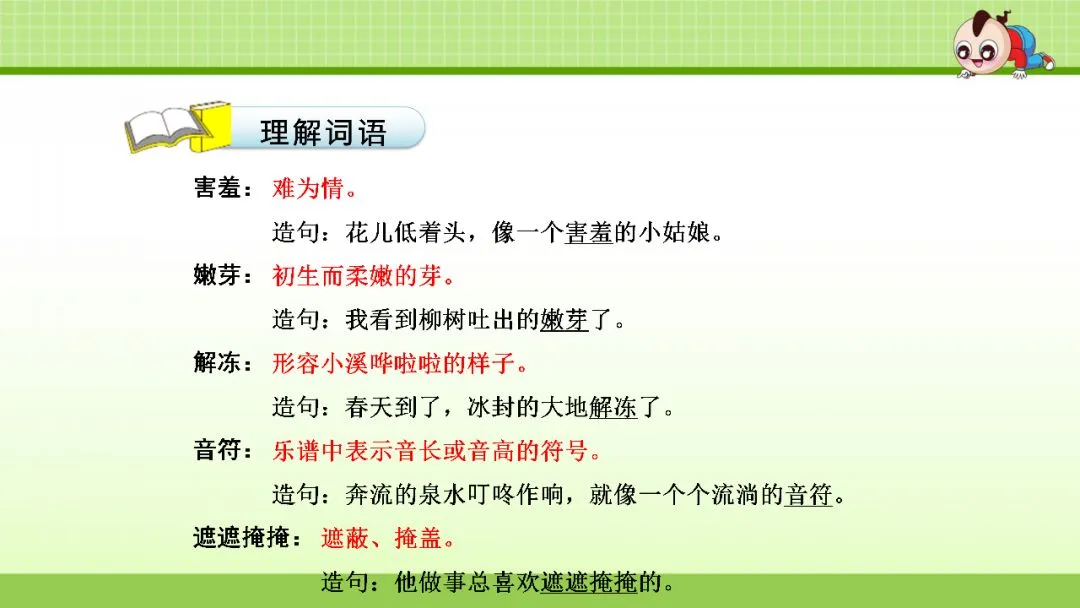 理解词语

害羞：难为情。

造句：花儿低着头，像一个害羞的小姑娘。

嫩芽：初生而柔嫩的芽。

造句：我看到柳树吐出的嫩芽了。

解冻：形容小溪哗啦啦的样子。

造句：春天到了，冰封的大地解冻了。

音符：乐谱中表示音长或音高的符号。

造句：奔流的泉水叮咚作响，就像一个个流淌的音符。

遮遮掩掩：遮蔽、掩盖。

造句：他做事总喜欢遮遮掩掩的。